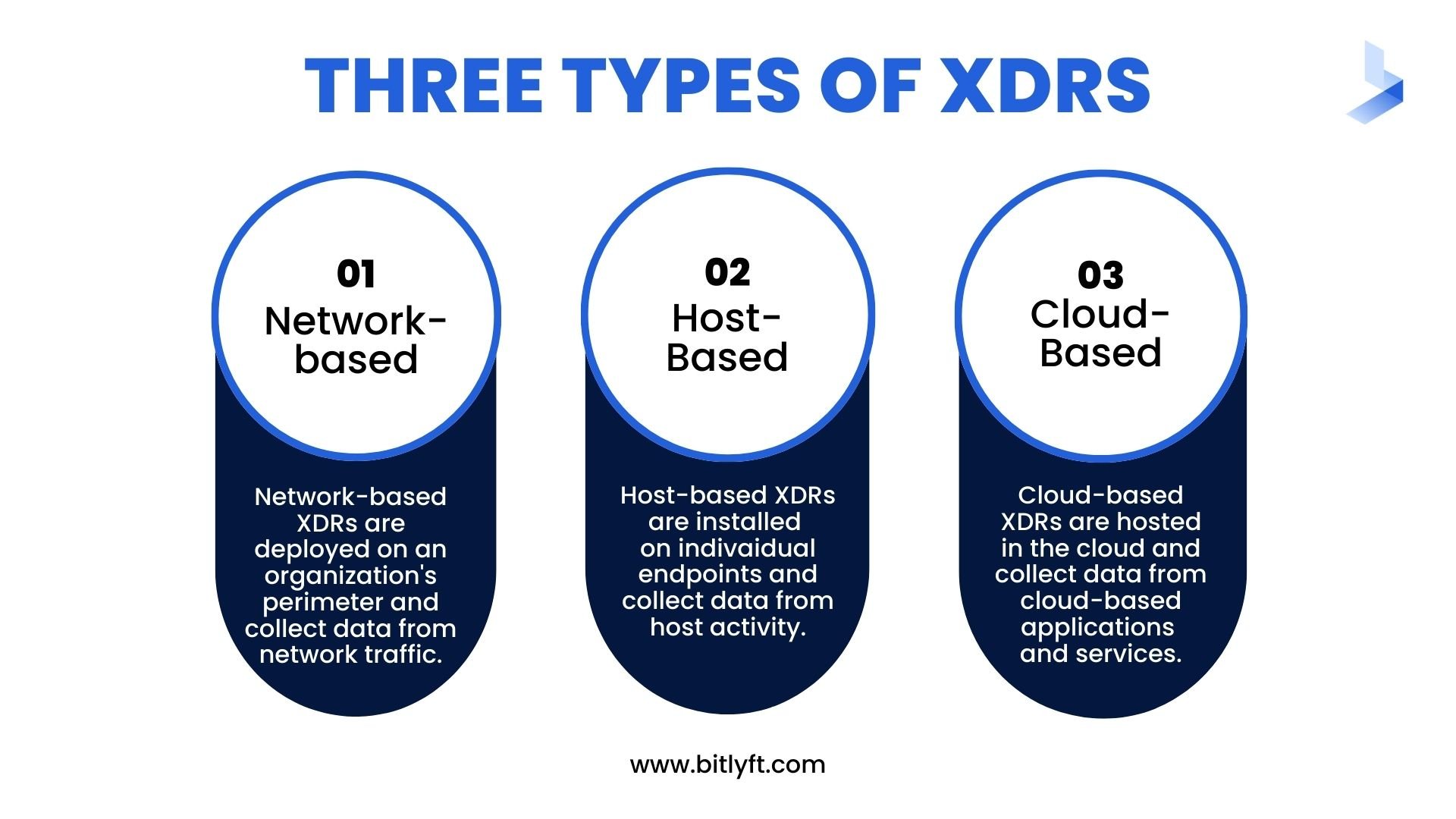 THREE TYPES OF XDRS

01
Network-based

Network-based XDRs are deployed on an organization's perimeter and collect data from network traffic.

02
Host-Based

Host-based XDRs are installed on indivaidual endpoints and collect data from host activity.

03
Cloud-Based

Cloud-based XDRs are hosted in the cloud and collect data from cloud-based applications and services.

www.bitlyft.com